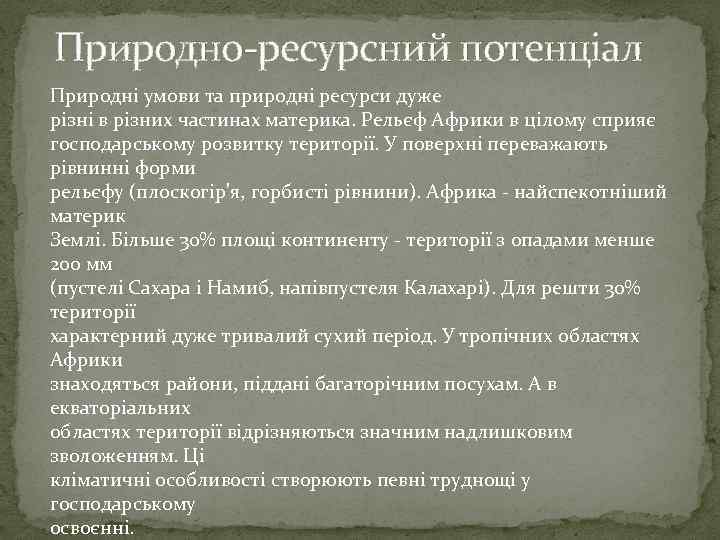 Природно-ресурсний потенціал

Природні умови та природні ресурси дуже різні в різних частинах материка. Рельєф Африки в цілому сприяє господарському розвитку території. У поверхні переважають рівнинні форми рельєфу (плоскогір'я, горбисті рівнини). Африка - найспекотніший материк Землі. Більше 30% площі континенту - території з опадами менше 200 мм (пустелі Сахара і Намиб, напівпустеля Калахарі). Для решти 30% території характерний дуже тривалий сухий період. У тропічних областях Африки знаходяться райони, піддані багаторічним посухам. А в екваторіальних областях території відрізняються значним надлишковим зволоженням. Ці кліматичні особливості створюють певні труднощі у господарському освоєнні.